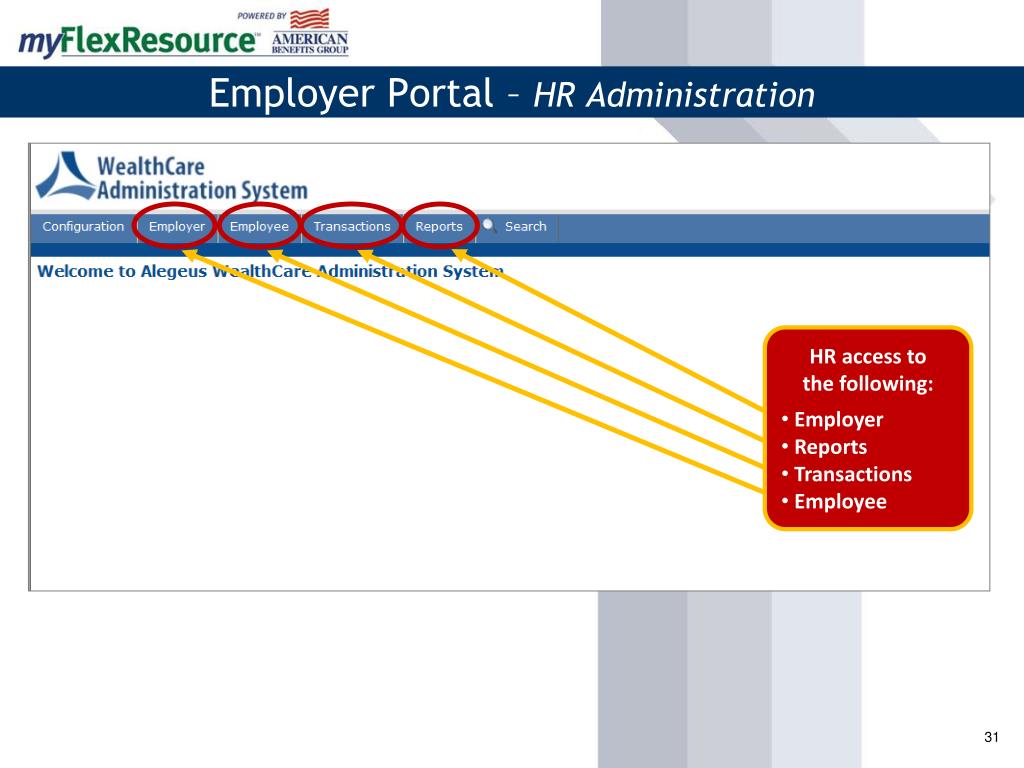 POWERED BY
myFlexResource™ AMERICAN BENEFITS GROUP

Employer Portal – HR Administration

WealthCare Administration System

Configuration Employer Employee Transactions Reports Search

Welcome to Alegeus WealthCare Administration System

HR access to the following:
• Employer
• Reports
• Transactions
• Employee

31